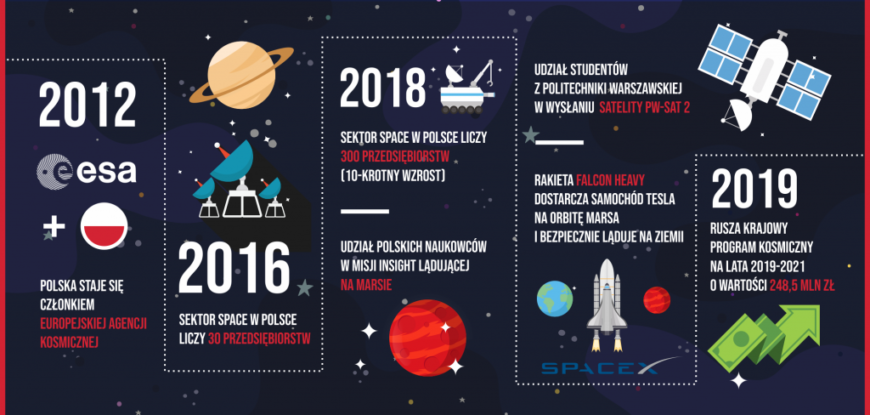 2012

esa

+

POLSKA STAJE SIĘ CZŁONKIEM EUROPEJSKIEJ AGENCJI KOSMICZNEJ

2016

SEKTOR SPACE W POLSCE LICZY 30 PRZEDSIĘBIORSTW

2018

SEKTOR SPACE W POLSCE LICZY 300 PRZEDSIĘBIORSTW (10-KROTNY WZROST)

UDZIAŁ POLSKICH NAUKOWCÓW W MISJI INSIGHT LĄDUJĄCEJ NA MARSIE

UDZIAŁ STUDENTÓW Z POLITECHNIKI WARSZAWSKIEJ W WYSŁANIU SATELITY PW-SAT 2

RAKIETA FALCON HEAVY DOSTARCZA SAMOCHÓD TESLA NA ORBITĘ MARSA I BEZPIECZNIE LĄDUJE NA ZIEMII

SPACEX

2019

RUSZA KRAJOWY PROGRAM KOSMICZNY NA LATA 2019-2021 O WARTOŚCI 248,5 MLN ZŁ